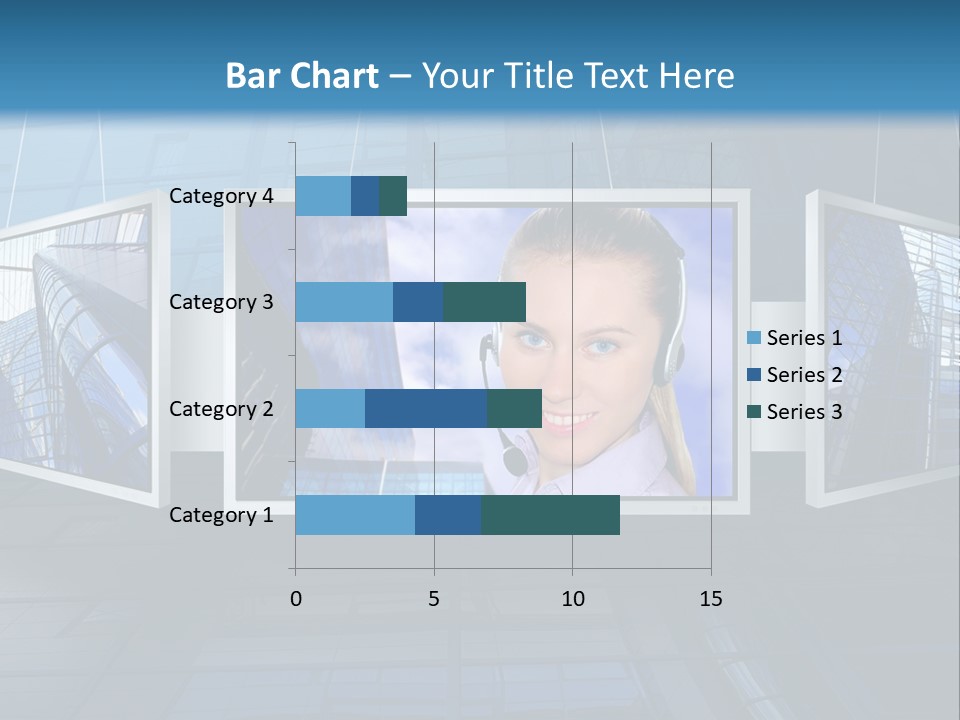 Bar Chart – Your Title Text Here

Category 4
Category 3
Category 2
Category 1

0 5 10 15

Series 1
Series 2
Series 3